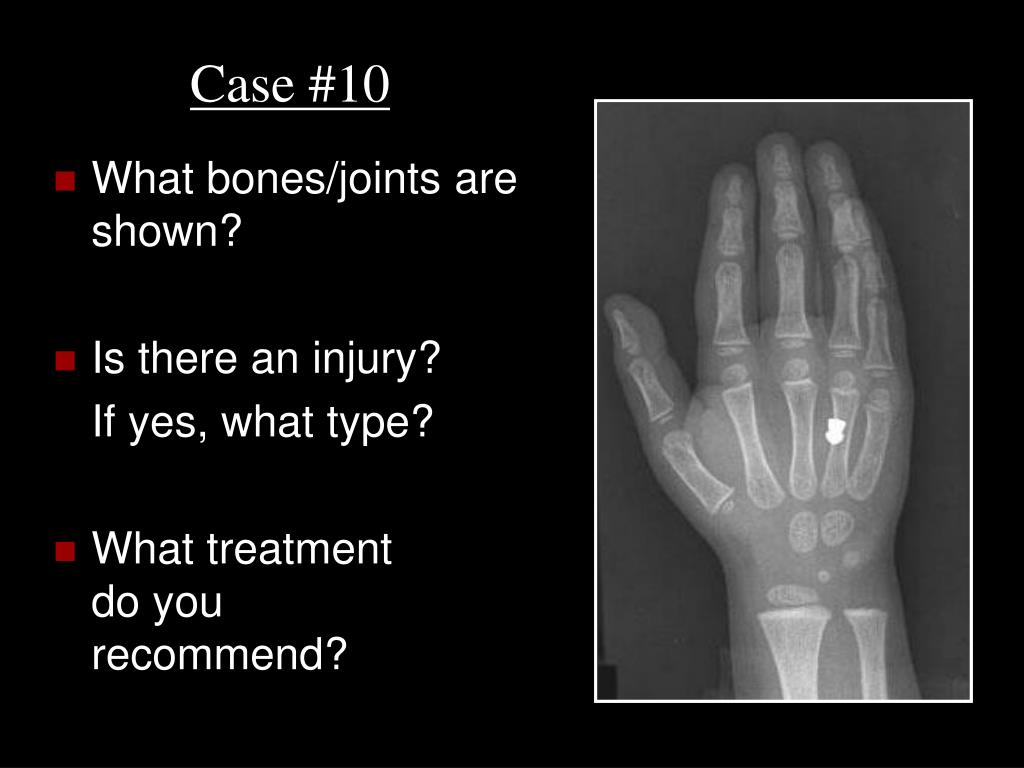 Case #10

What bones/joints are shown?

Is there an injury?

If yes, what type?

What treatment do you recommend?